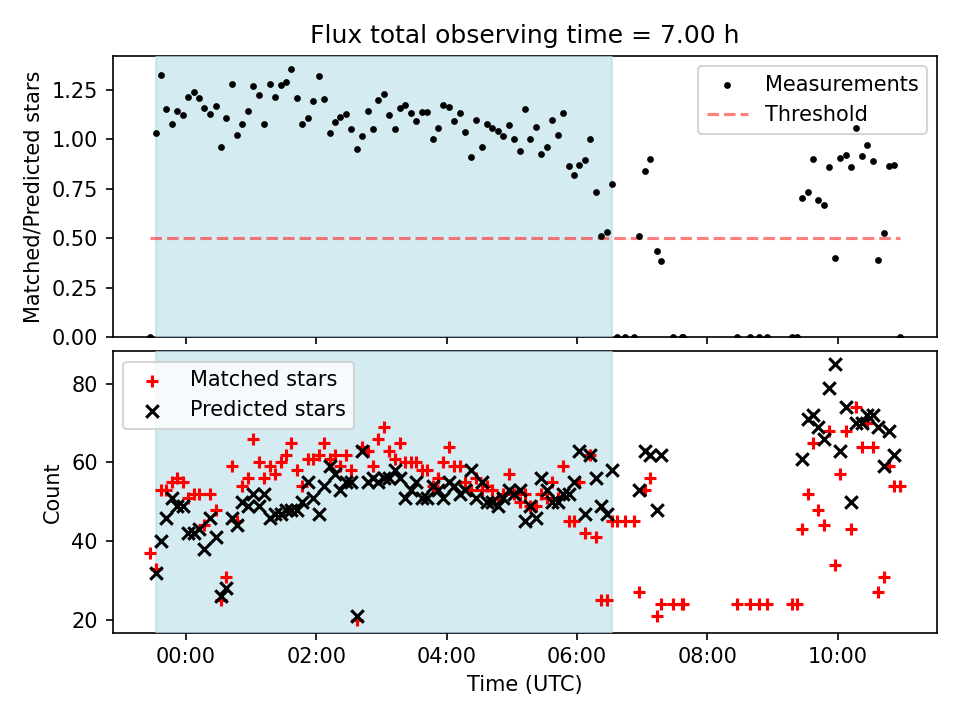 Flux total observing time = 7.00 h

Matched/Predicted stars

1.25
1.00
0.75
0.50
0.25
0.00

Measurements
Threshold

Count

80
60
40
20

Matched stars
Predicted stars

00:00
02:00
04:00
06:00
08:00
10:00

Time (UTC)